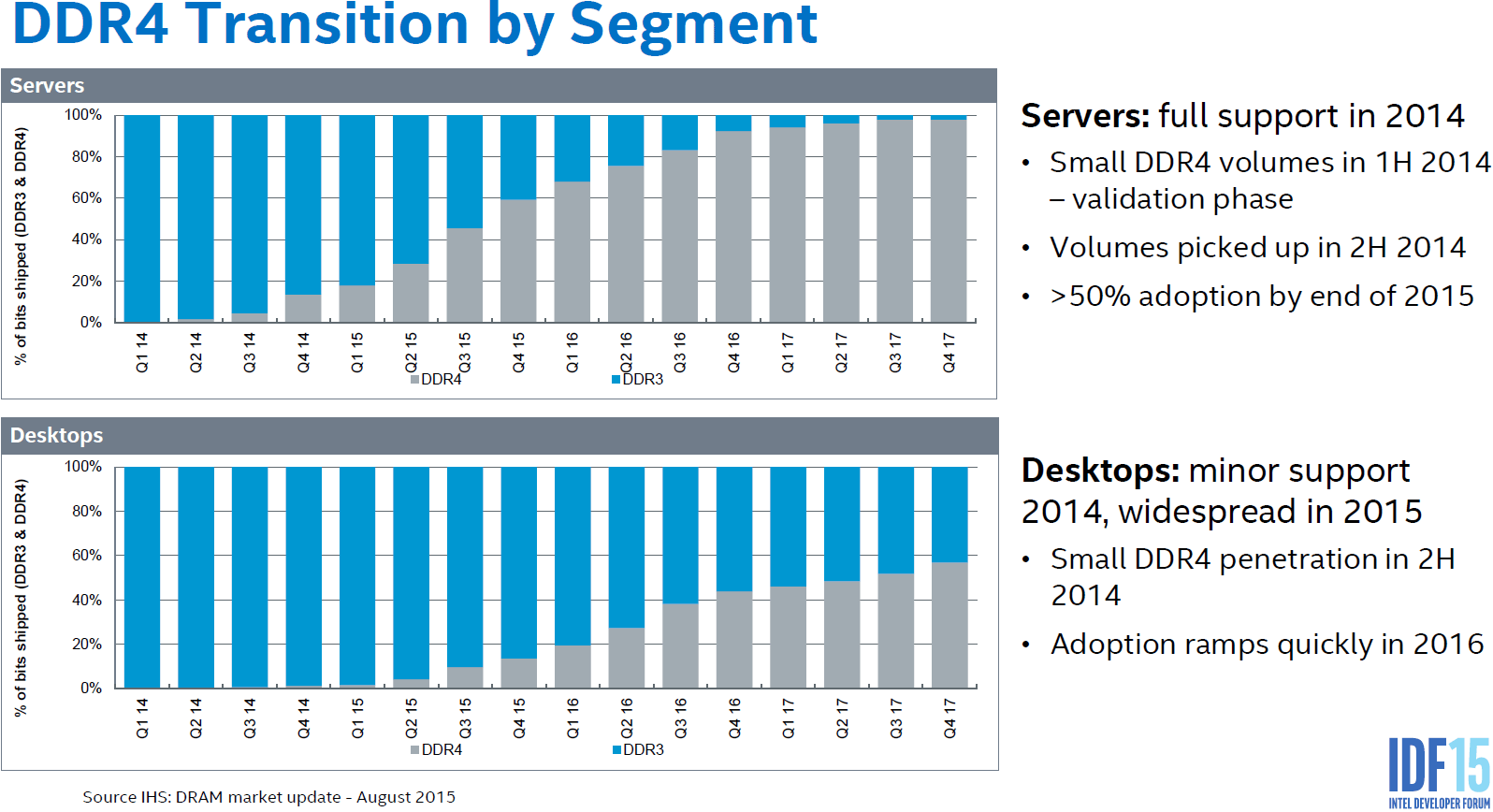 DDR4 Transition by Segment

Servers

% of bits shipped (DDR3 & DDR4)

100%
80%
60%
40%
20%
0%

Q1 14
Q2 14
Q3 14
Q4 14
Q1 15
Q2 15
Q3 15
Q4 15
Q1 16
Q2 16
Q3 16
Q4 16
Q1 17
Q2 17
Q3 17
Q4 17

DDR4
DDR3

Servers: full support in 2014

• Small DDR4 volumes in 1H 2014 – validation phase

• Volumes picked up in 2H 2014

• >50% adoption by end of 2015

Desktops

% of bits shipped (DDR3 & DDR4)

100%
80%
60%
40%
20%
0%

Q1 14
Q2 14
Q3 14
Q4 14
Q1 15
Q2 15
Q3 15
Q4 15
Q1 16
Q2 16
Q3 16
Q4 16
Q1 17
Q2 17
Q3 17
Q4 17

DDR4
DDR3

Desktops: minor support 2014, widespread in 2015

• Small DDR4 penetration in 2H 2014

• Adoption ramps quickly in 2016

Source IHS: DRAM market update - August 2015

IDF15
INTEL DEVELOPER FORUM